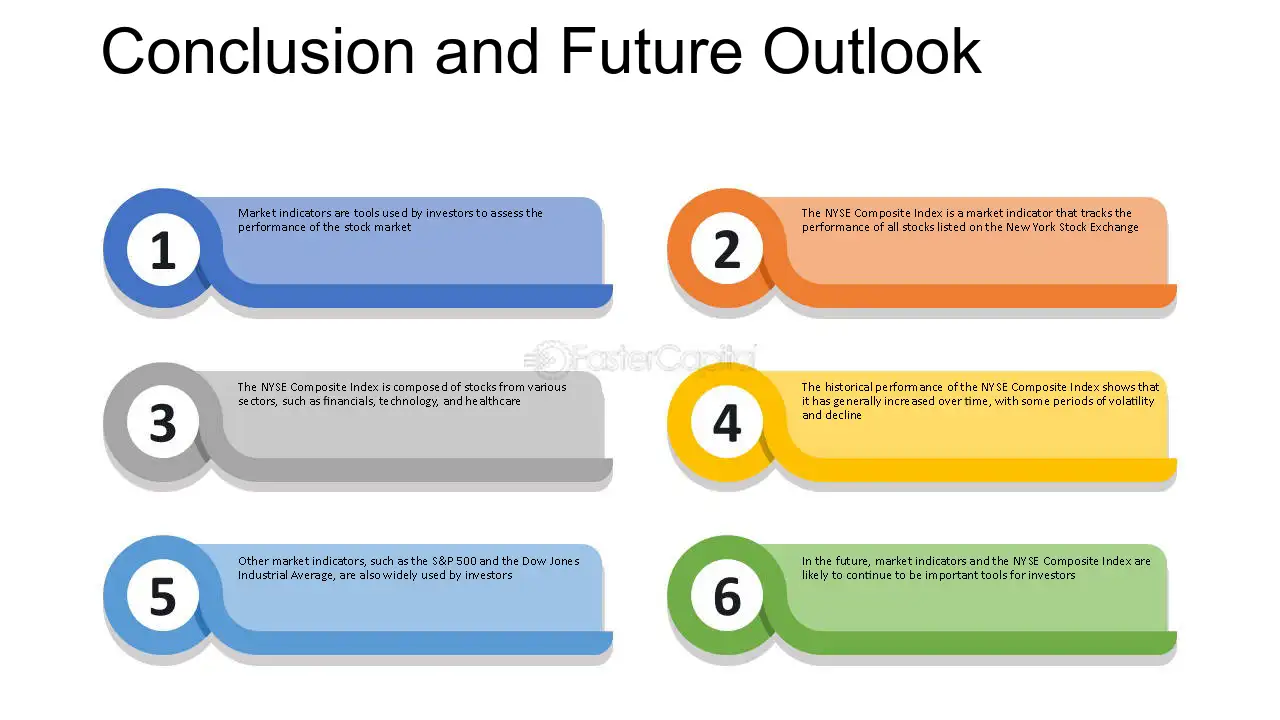 Conclusion and Future Outlook

1

Market indicators are tools used by investors to assess the performance of the stock market

2

The NYSE Composite Index is a market indicator that tracks the performance of all stocks listed on the New York Stock Exchange

3

The NYSE Composite Index is composed of stocks from various sectors, such as financials, technology, and healthcare

4

The historical performance of the NYSE Composite Index shows that it has generally increased over time, with some periods of volatility and decline

5

Other market indicators, such as the S&P 500 and the Dow Jones Industrial Average, are also widely used by investors

6

In the future, market indicators and the NYSE Composite Index are likely to continue to be important tools for investors

FasterCapital